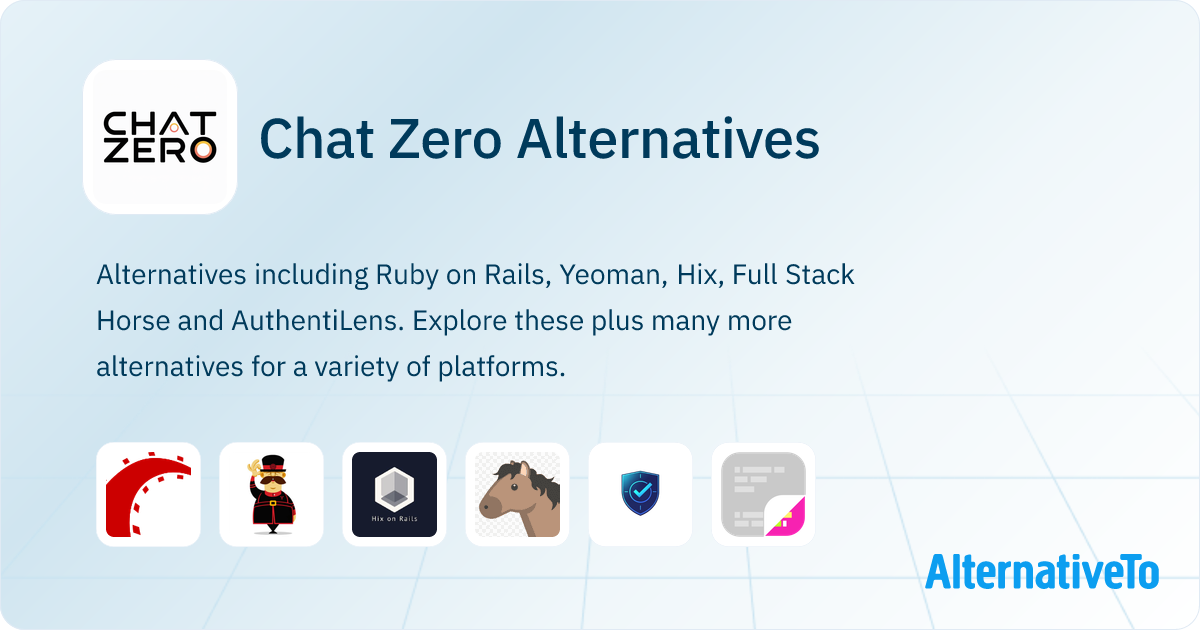 CHAT ZERO

Chat Zero Alternatives

Alternatives including Ruby on Rails, Yeoman, Hix, Full Stack Horse and AuthentiLens. Explore these plus many more alternatives for a variety of platforms.

Hix on Rails

AlternativeTo